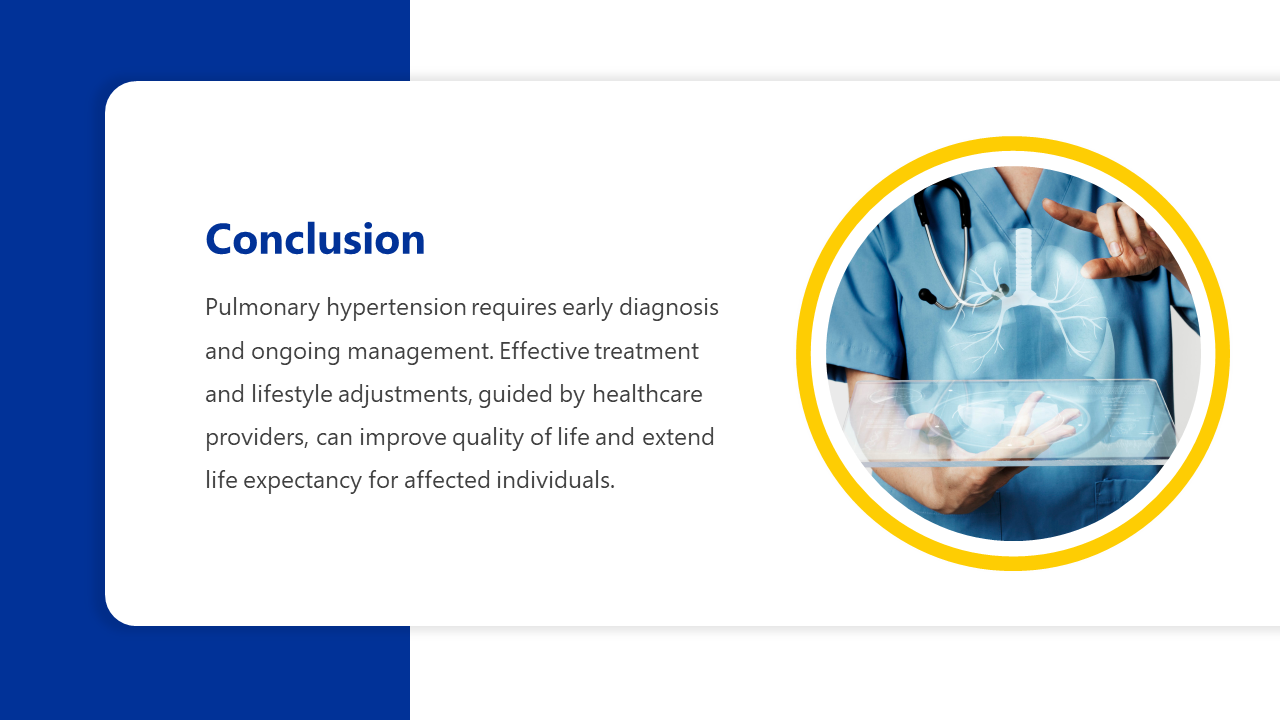 Conclusion

Pulmonary hypertension requires early diagnosis and ongoing management. Effective treatment and lifestyle adjustments, guided by healthcare providers, can improve quality of life and extend life expectancy for affected individuals.